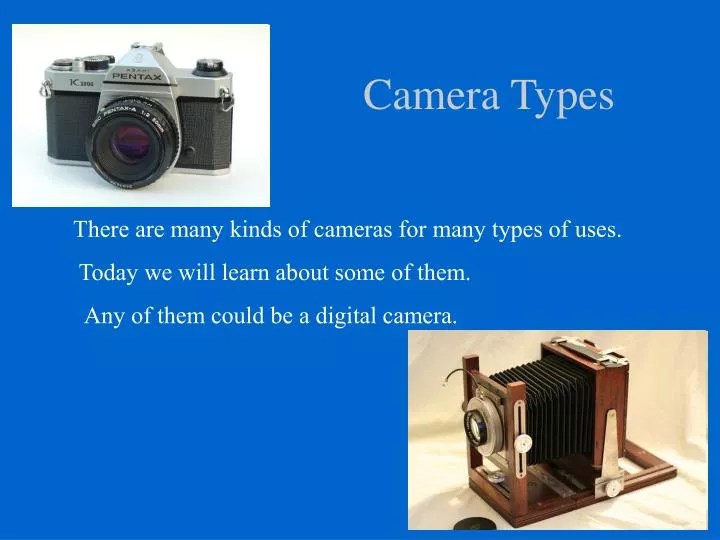 ASAHI PENTAX
K1000
SMC PENTAX-A 1:2 50mm

Camera Types

There are many kinds of cameras for many types of uses.

Today we will learn about some of them.

Any of them could be a digital camera.